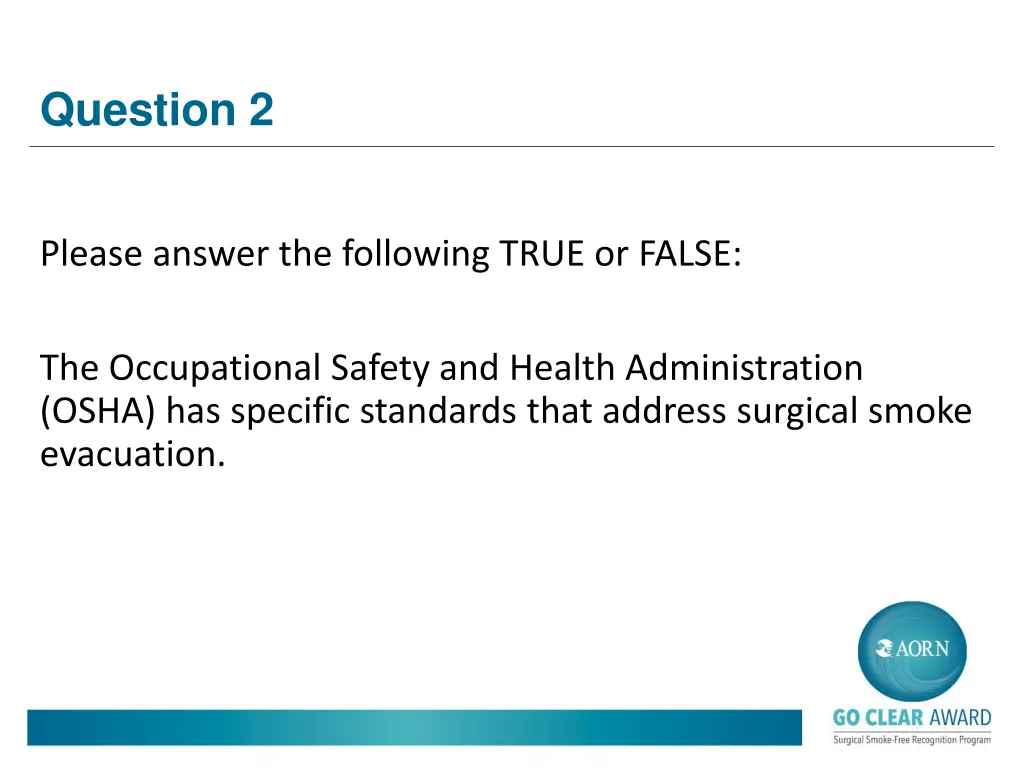 Question 2

Please answer the following TRUE or FALSE:

The Occupational Safety and Health Administration (OSHA) has specific standards that address surgical smoke evacuation.

AORN

GO CLEAR AWARD
Surgical Smoke-Free Recognition Program